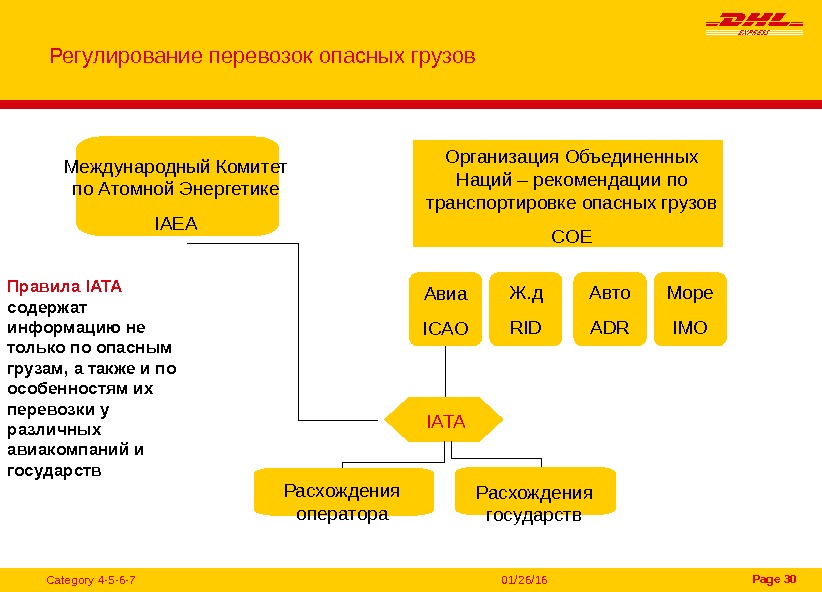 DHL EXPRESS

Регулирование перевозок опасных грузов

Международный Комитет по Атомной Энергетике

IAEA

Организация Объединенных Наций – рекомендации по транспортировке опасных грузов

COE

Правила IATA содержат информацию не только по опасным грузам, а также и по особенностям их перевозки у различных авиакомпаний и государств

Авиа
ICAO

Ж.д
RID

Авто
ADR

Море
IMO

IATA

Расхождения оператора

Расхождения государств

Category 4-5-6-7

01/26/16

Page 30